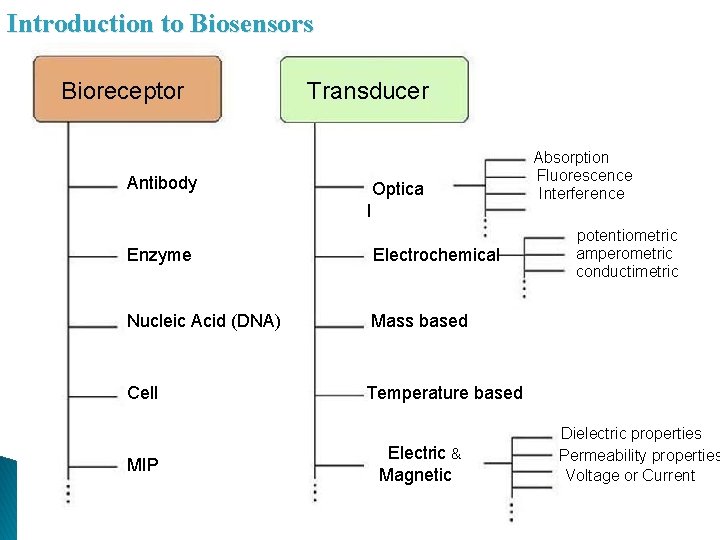 Introduction to Biosensors

Bioreceptor

Antibody

Enzyme

Nucleic Acid (DNA)

Cell

MIP

Transducer

Optica
l

Absorption
Fluorescence
Interference

Electrochemical

potentiometric
amperometric
conductimetric

Mass based

Temperature based

Electric &
Magnetic

Dielectric properties
Permeability properties
Voltage or Current